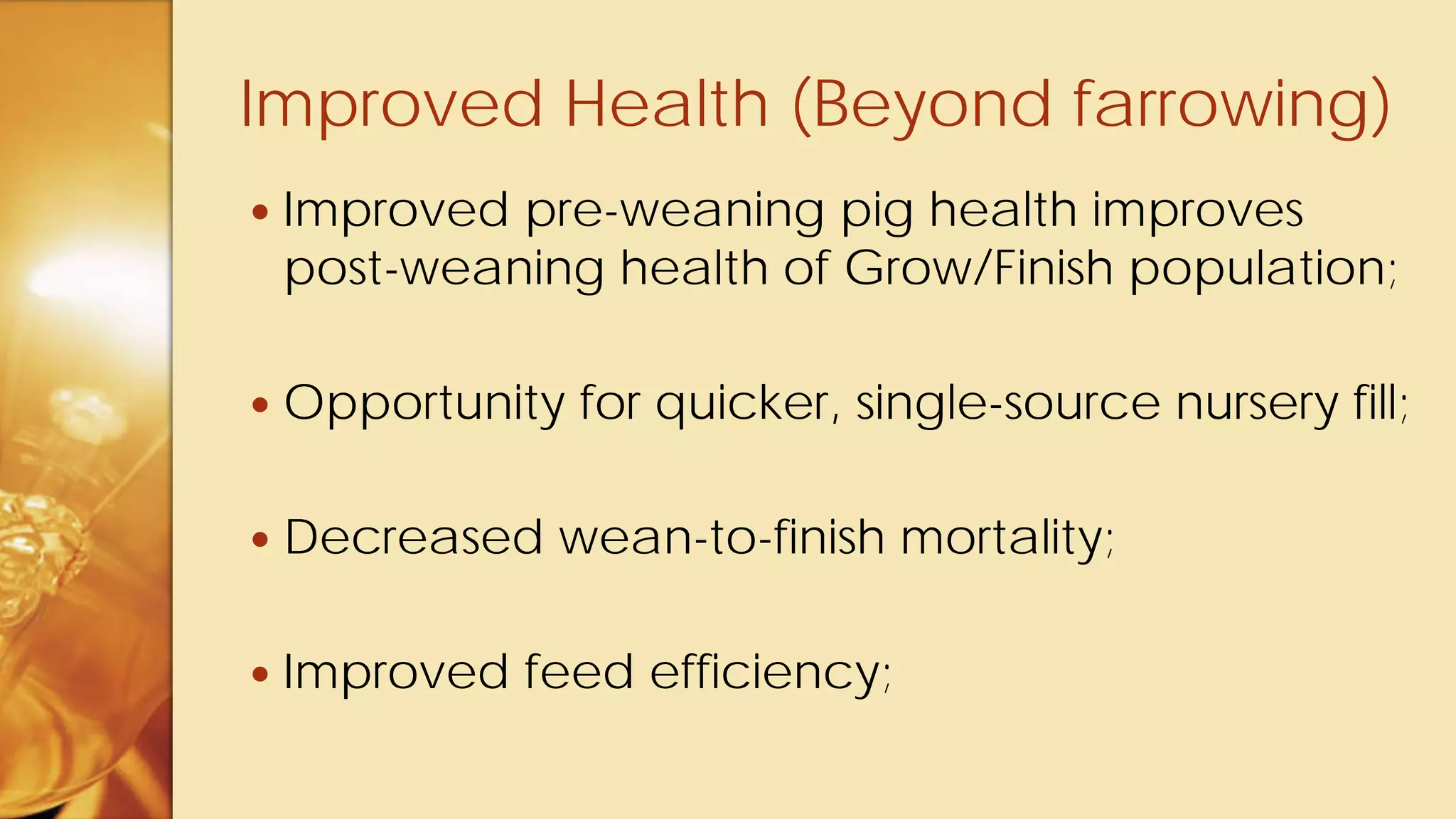 Improved Health (Beyond farrowing)

• Improved pre-weaning pig health improves post-weaning health of Grow/Finish population;

• Opportunity for quicker, single-source nursery fill;

• Decreased wean-to-finish mortality;

• Improved feed efficiency;